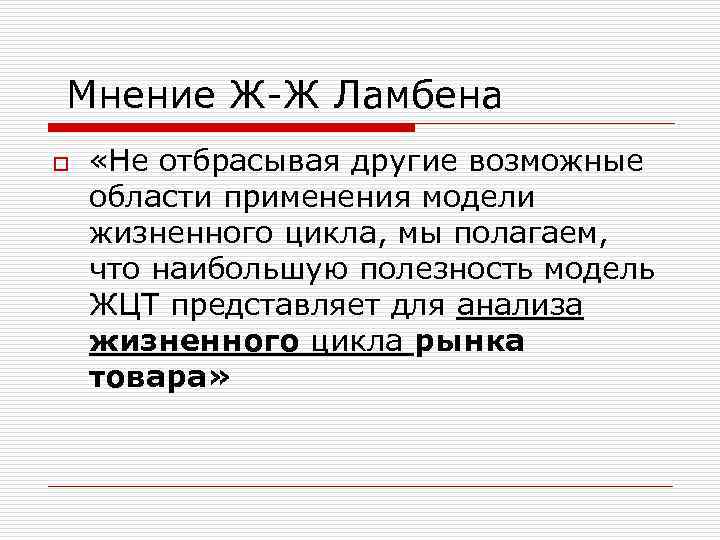 Мнение Ж-Ж Ламбена

«Не отбрасывая другие возможные области применения модели жизненного цикла, мы полагаем, что наибольшую полезность модель ЖЦТ представляет для анализа жизненного цикла рынка товара»